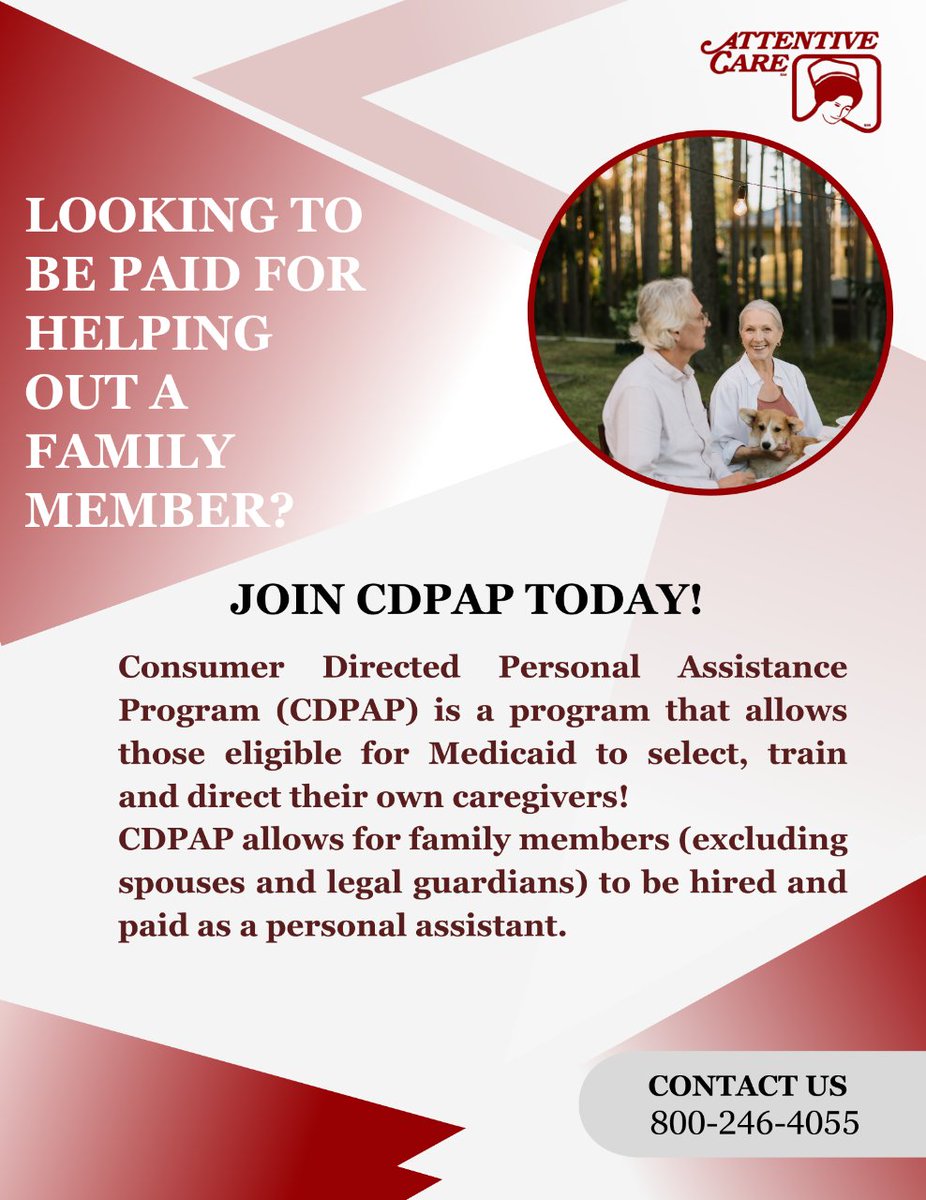 ATTENTIVE CARE

LOOKING TO BE PAID FOR HELPING OUT A FAMILY MEMBER?

JOIN CDPAP TODAY!

Consumer Directed Personal Assistance Program (CDPAP) is a program that allows those eligible for Medicaid to select, train and direct their own caregivers!
CDPAP allows for family members (excluding spouses and legal guardians) to be hired and paid as a personal assistant.

CONTACT US
800-246-4055